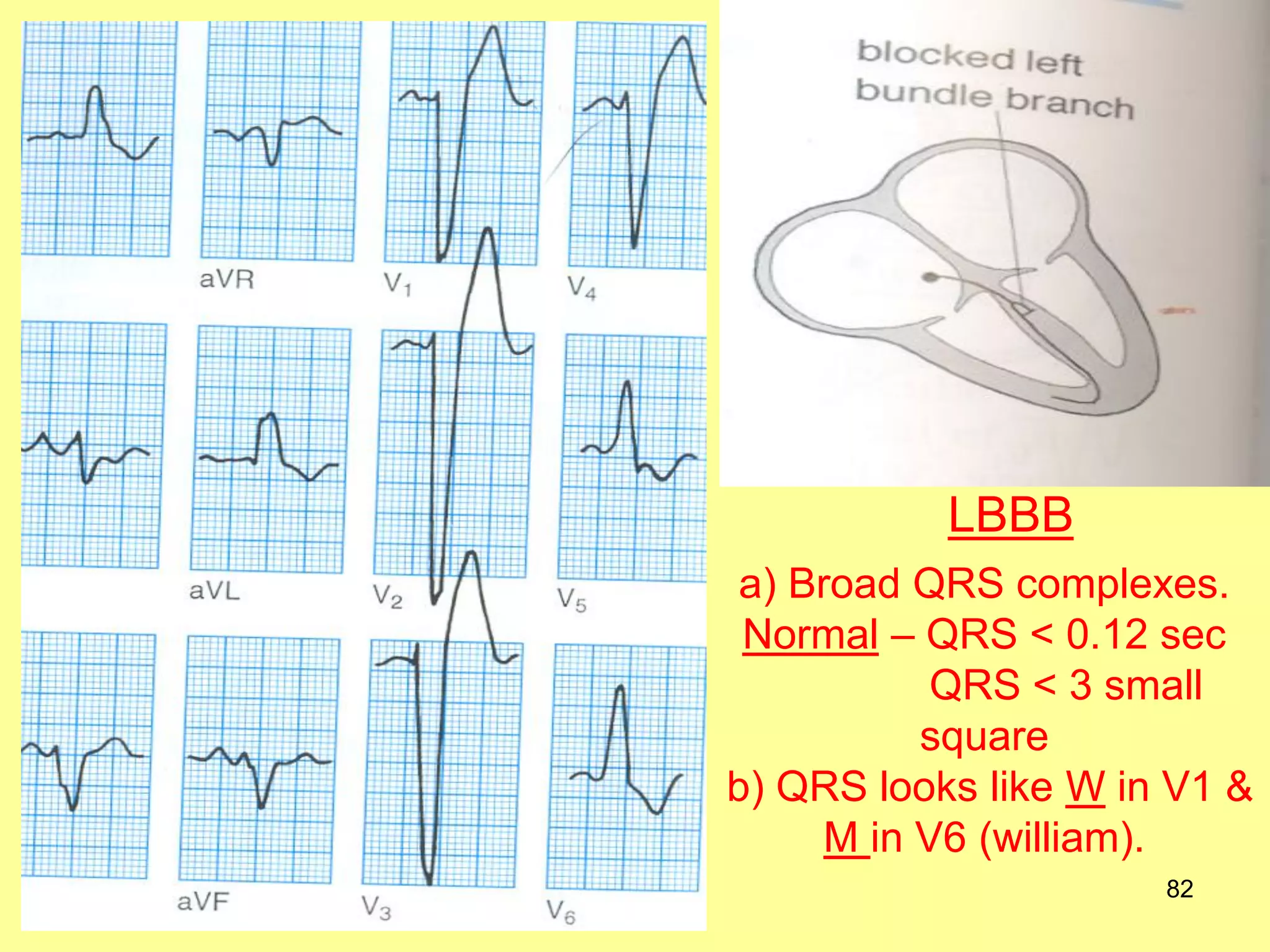 aVR

$V_1$

$V_4$

aVL

$V_2$

$V_5$

aVF

$V_3$

$V_6$

blocked left bundle branch

LBBB

a) Broad QRS complexes.
Normal – QRS < 0.12 sec
QRS < 3 small square
b) QRS looks like W in V1 & M in V6 (william).

82